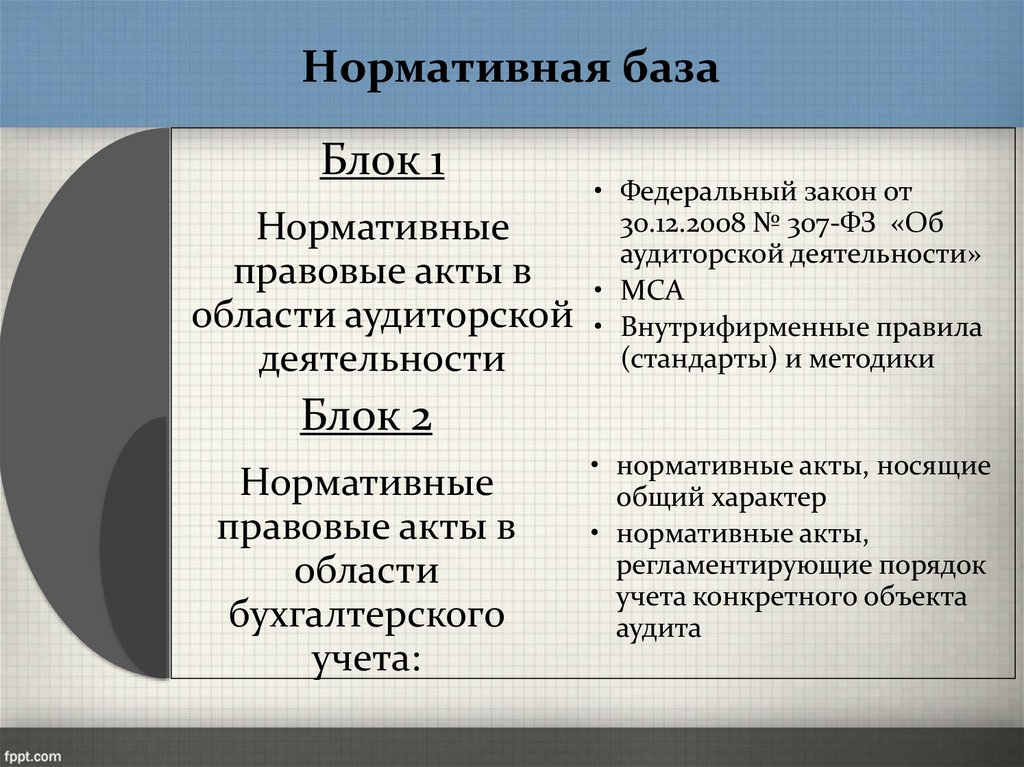 Нормативная база

Блок 1

Нормативные правовые акты в области аудиторской деятельности

• Федеральный закон от 30.12.2008 № 307-ФЗ «Об аудиторской деятельности»
• МСА
• Внутрифирменные правила (стандарты) и методики

Блок 2

Нормативные правовые акты в области бухгалтерского учета:

• нормативные акты, носящие общий характер
• нормативные акты, регламентирующие порядок учета конкретного объекта аудита

fppt.com